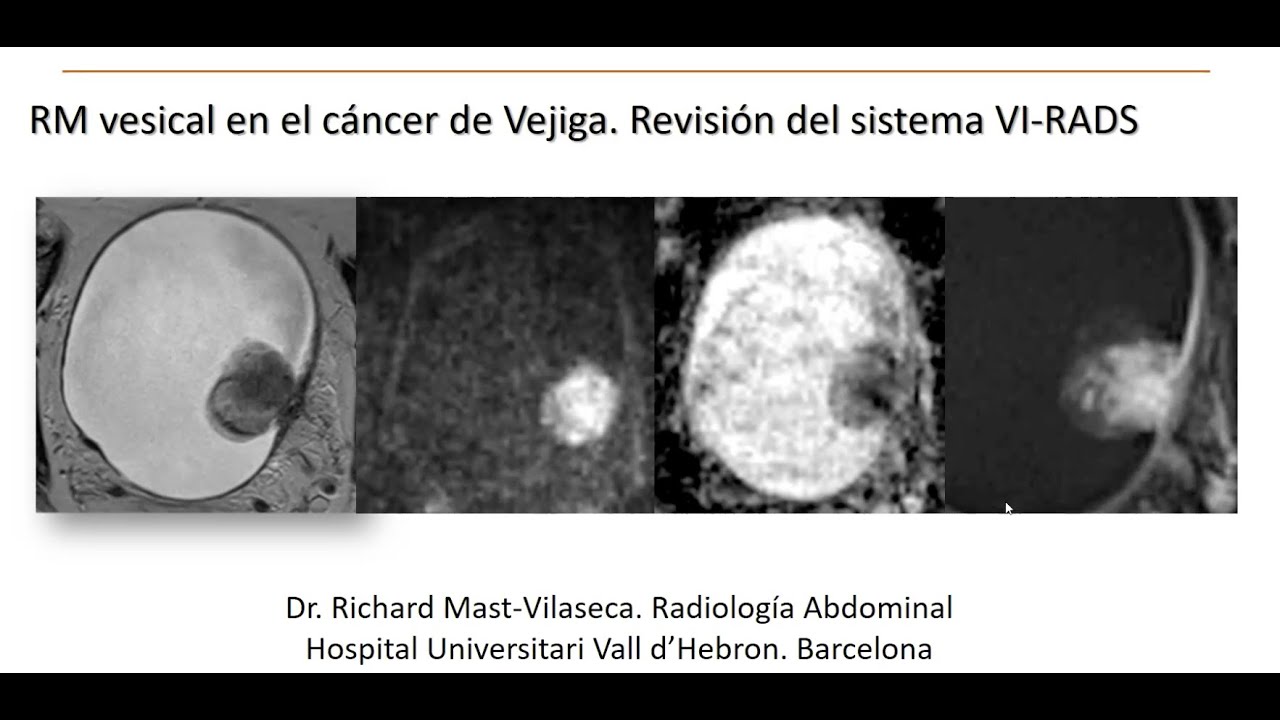 RM vesical en el cáncer de Vejiga. Revisión del sistema VI-RADS

Dr. Richard Mast-Vilaseca. Radiología Abdominal
Hospital Universitari Vall d'Hebron. Barcelona